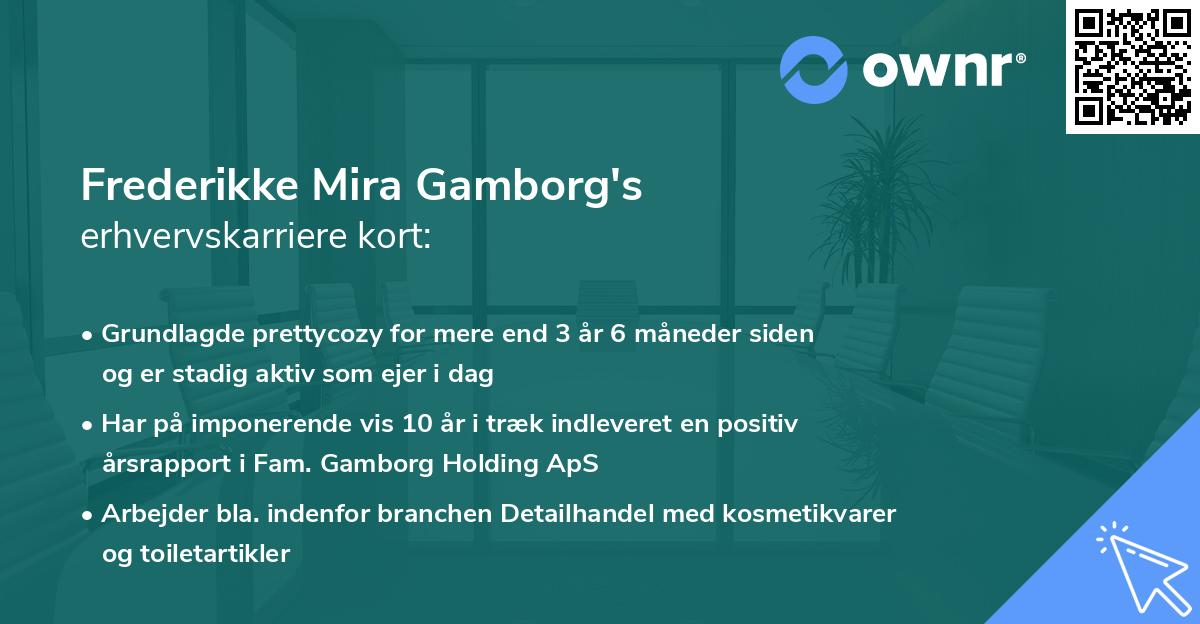 ownr®

Frederikke Mira Gamborg's
erhvervskarriere kort:

• Grundlagde prettycozy for mere end 3 år 6 måneder siden og er stadig aktiv som ejer i dag

• Har på imponerende vis 10 år i træk indleveret en positiv årsrapport i Fam. Gamborg Holding ApS

• Arbejder bla. indenfor branchen Detailhandel med kosmetikvarer og toiletartikler